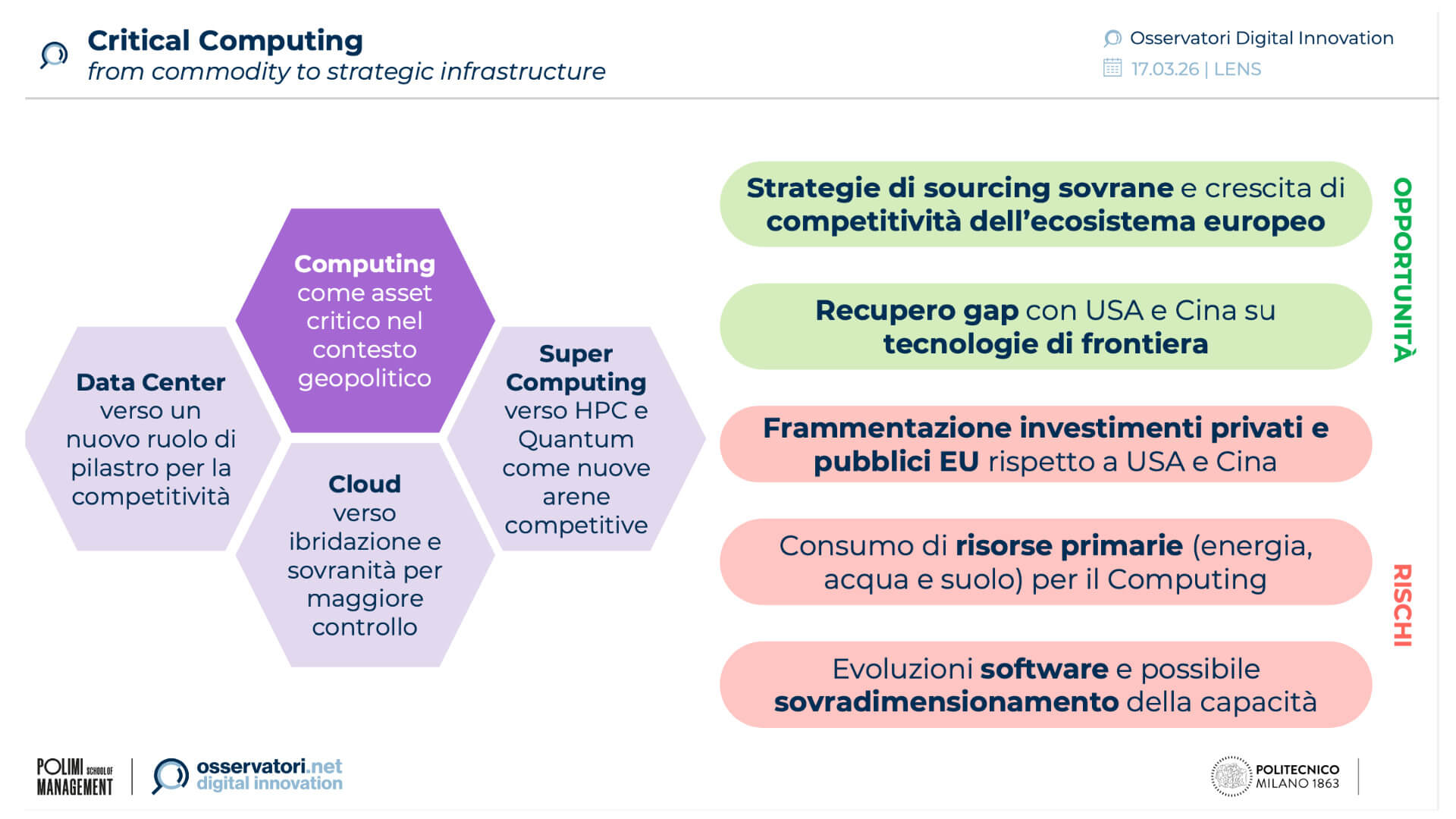 Critical Computing
from commodity to strategic infrastructure

Osservatori Digital Innovation
17.03.26 | LENS

Computing come asset critico nel contesto geopolitico

Data Center verso un nuovo ruolo di pilastro per la competitività

Super Computing verso HPC e Quantum come nuove arene competitive

Cloud verso ibridazione e sovranità per maggiore controllo

Strategie di sourcing sovrane e crescita di competitività dell'ecosistema europeo

Recupero gap con USA e Cina su tecnologie di frontiera

OPPORTUNITÀ

Frammentazione investimenti privati e pubblici EU rispetto a USA e Cina

Consumo di risorse primarie (energia, acqua e suolo) per il Computing

Evoluzioni software e possibile sovradimensionamento della capacità

RISCHI

POLIMI SCHOOL OF MANAGEMENT

osservatori.net digital innovation

POLITECNICO MILANO 1863